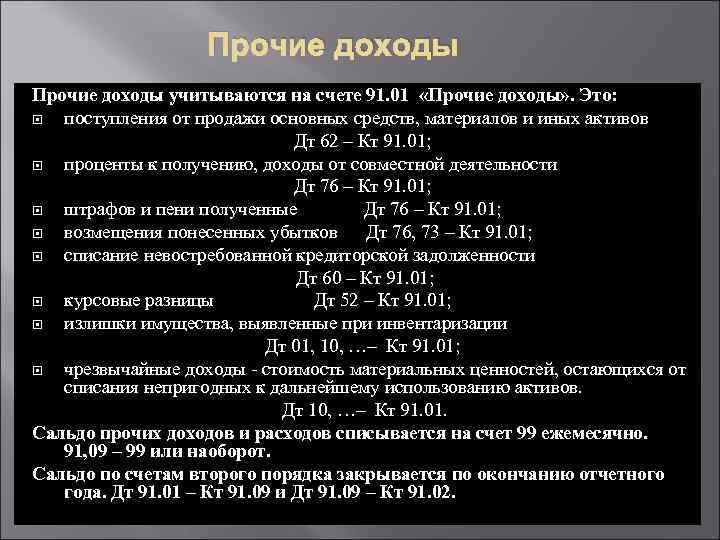 Прочие доходы

Прочие доходы учитываются на счете 91.01 «Прочие доходы». Это:

поступления от продажи основных средств, материалов и иных активов Дт 62 – Кт 91.01;

проценты к получению, доходы от совместной деятельности Дт 76 – Кт 91.01;

штрафов и пени полученные Дт 76 – Кт 91.01;

возмещения понесенных убытков Дт 76, 73 – Кт 91.01;

списание невостребованной кредиторской задолженности Дт 60 – Кт 91.01;

курсовые разницы Дт 52 – Кт 91.01;

излишки имущества, выявленные при инвентаризации Дт 01, 10, …– Кт 91.01;

чрезвычайные доходы - стоимость материальных ценностей, остающихся от списания непригодных к дальнейшему использованию активов. Дт 10, …– Кт 91.01.

Сальдо прочих доходов и расходов списывается на счет 99 ежемесячно. 91,09 – 99 или наоборот.

Сальдо по счетам второго порядка закрывается по окончанию отчетного года. Дт 91.01 – Кт 91.09 и Дт 91.09 – Кт 91.02.